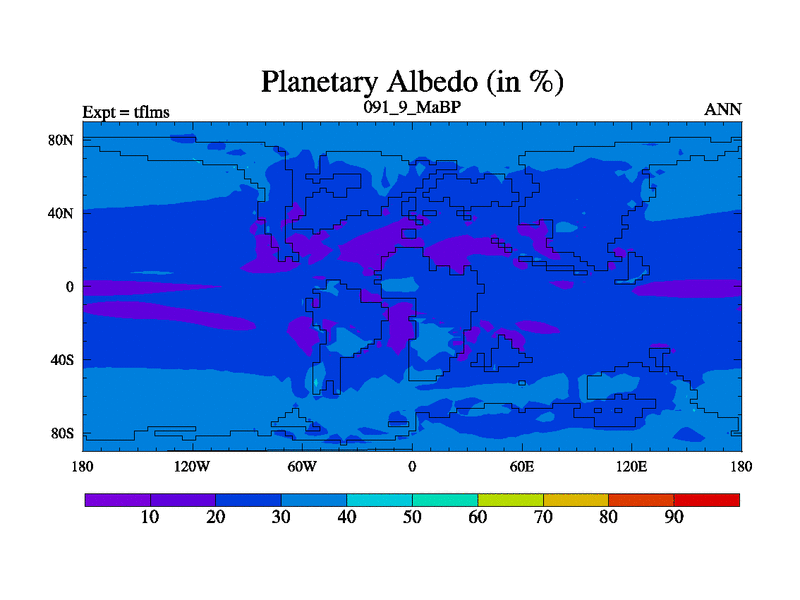 Planetary Albedo (in %)

Expt = tflms

091_9_MaBP

ANN

80N

40N

0

40S

80S

180

120W

60W

0

60E

120E

180

10

20

30

40

50

60

70

80

90